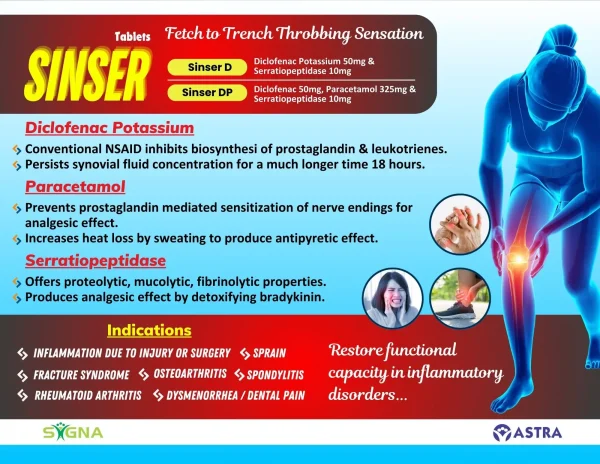 Tablets
SINSER
Fetch to Trench Throbbing Sensation

Sinser D Diclofenac Potassium 50mg & Serratiopeptidase 10mg

Sinser DP Diclofenac 50mg, Paracetamol 325mg & Serratiopeptidase 10mg

Diclofenac Potassium
Conventional NSAID inhibits biosynthesi of prostaglandin & leukotrienes.
Persists synovial fluid concentration for a much longer time 18 hours.

Paracetamol
Prevents prostaglandin mediated sensitization of nerve endings for analgesic effect.
Increases heat loss by sweating to produce antipyretic effect.

Serratiopeptidase
Offers proteolytic, mucolytic, fibrinolytic properties.
Produces analgesic effect by detoxifying bradykinin.

Indications
INFLAMMATION DUE TO INJURY OR SURGERY
SPRAIN
FRACTURE SYNDROME
OSTEOARTHRITIS
SPONDYLITIS
RHEUMATOID ARTHRITIS
DYSMENORRHEA / DENTAL PAIN

Restore functional capacity in inflammatory disorders...

SYGNA
ASTRA